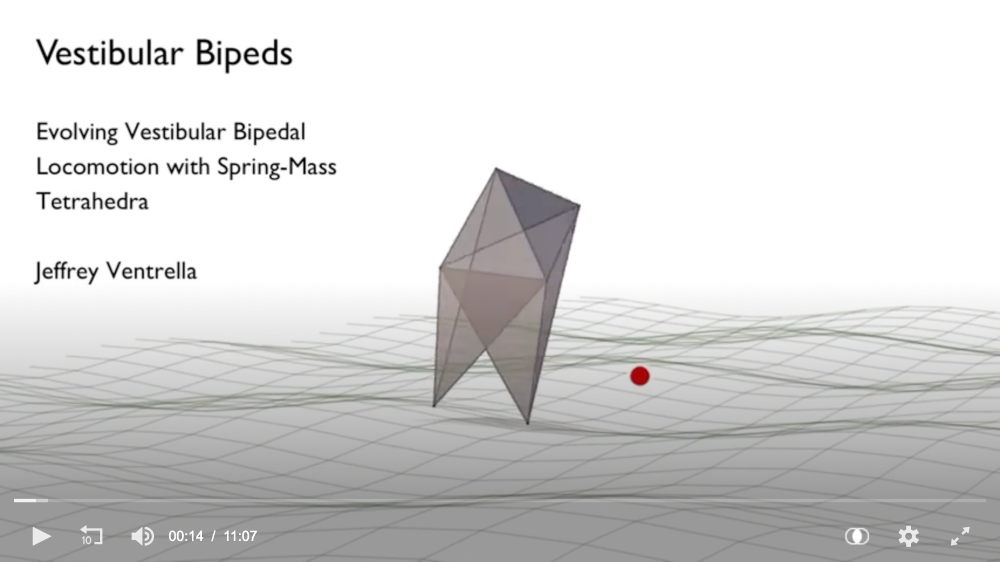 Vestibular Bipeds

Evolving Vestibular Bipedal Locomotion with Spring-Mass Tetrahedra

Jeffrey Ventrella

10

00:14 / 11:07